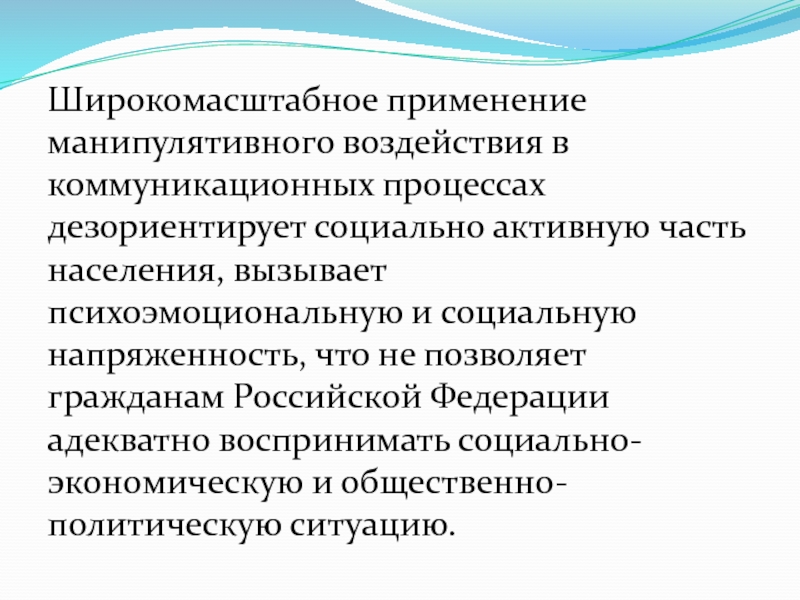 Широкомасштабное применение манипулятивного воздействия в коммуникационных процессах дезориентирует социально активную часть населения, вызывает психоэмоциональную и социальную напряженность, что не позволяет гражданам Российской Федерации адекватно воспринимать социально-экономическую и общественно-политическую ситуацию.